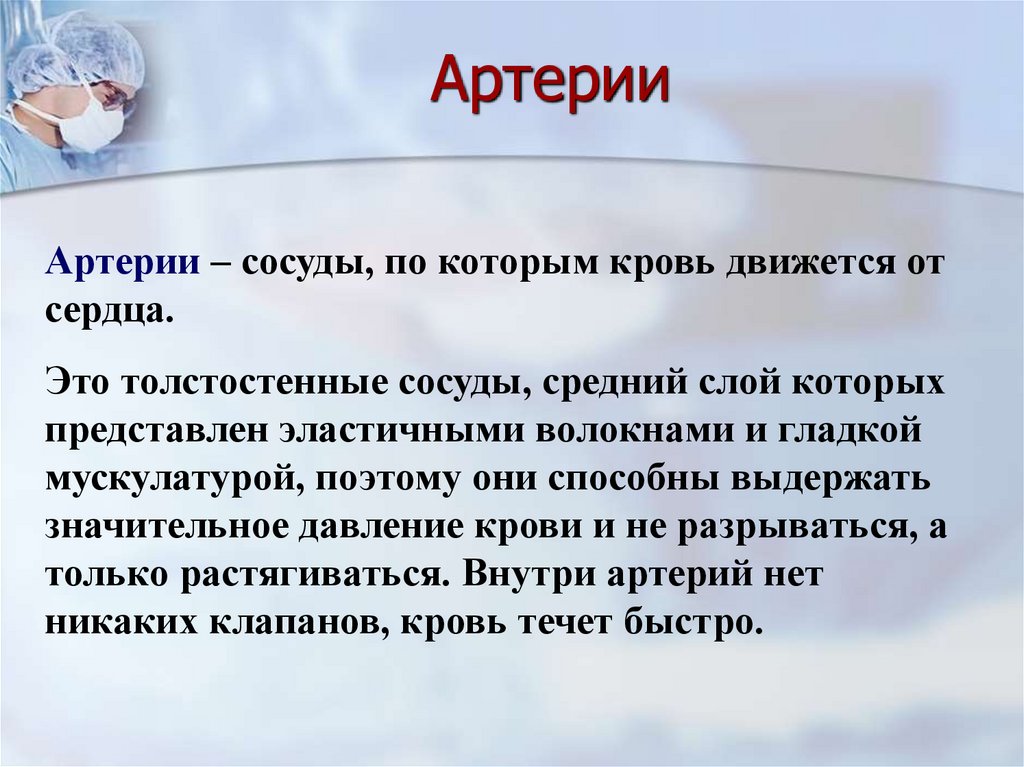 Артерии

Артерии – сосуды, по которым кровь движется от сердца.

Это толстостенные сосуды, средний слой которых представлен эластичными волокнами и гладкой мускулатурой, поэтому они способны выдержать значительное давление крови и не разрываться, а только растягиваться. Внутри артерий нет никаких клапанов, кровь течет быстро.